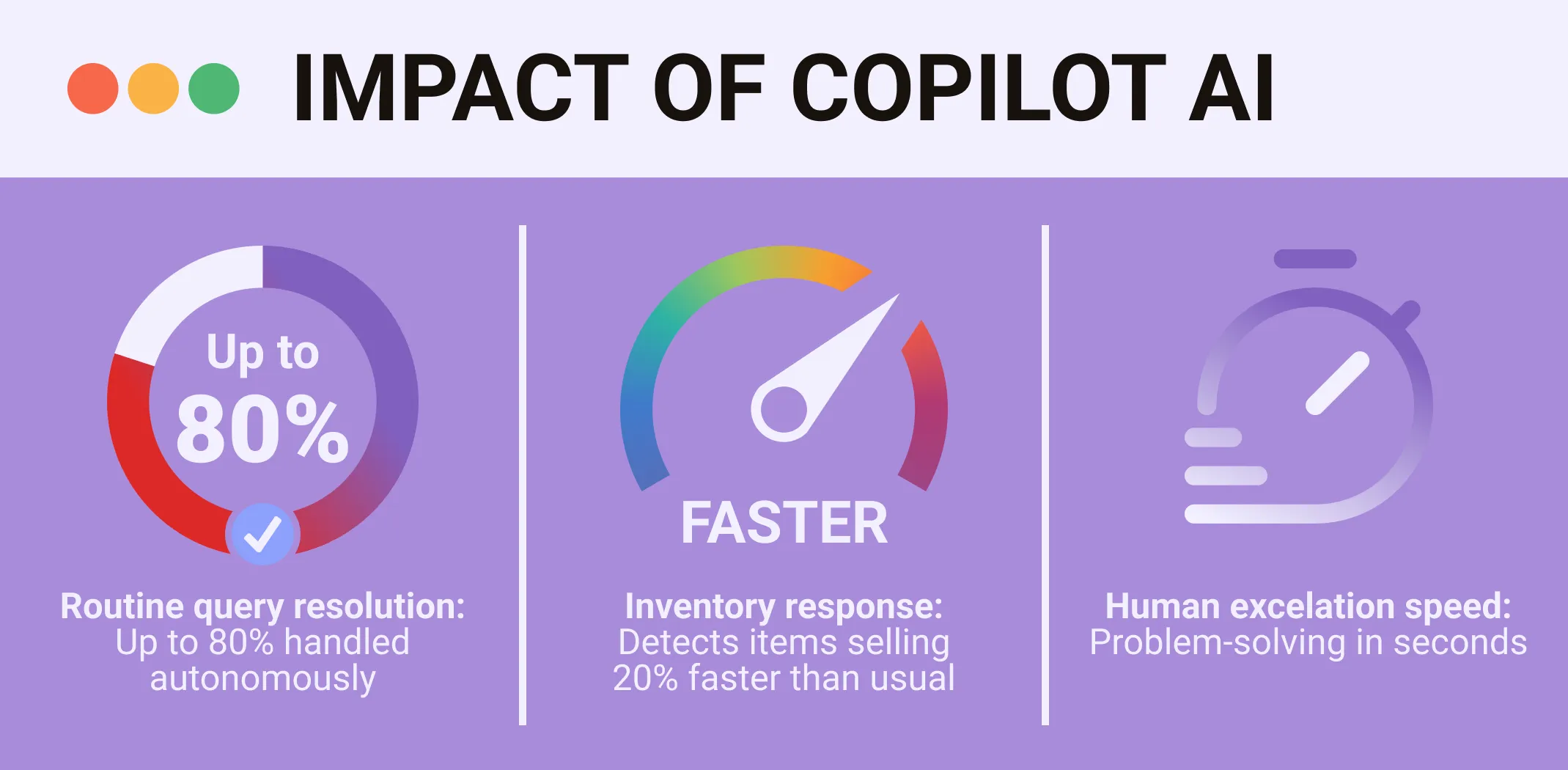 IMPACT OF COPILOT AI

Up to
80%

Routine query resolution:
Up to 80% handled autonomously

FASTER

Inventory response:
Detects items selling 20% faster than usual

Human excelation speed:
Problem-solving in seconds